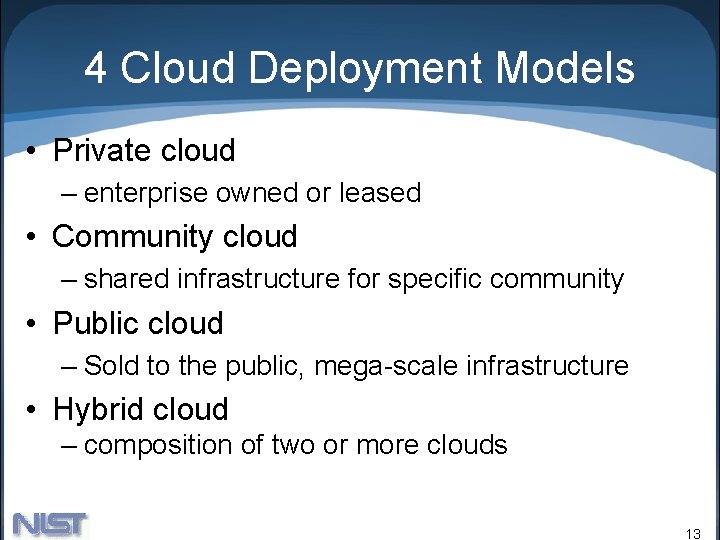 4 Cloud Deployment Models

• Private cloud
– enterprise owned or leased

• Community cloud
– shared infrastructure for specific community

• Public cloud
– Sold to the public, mega-scale infrastructure

• Hybrid cloud
– composition of two or more clouds

NIST

13